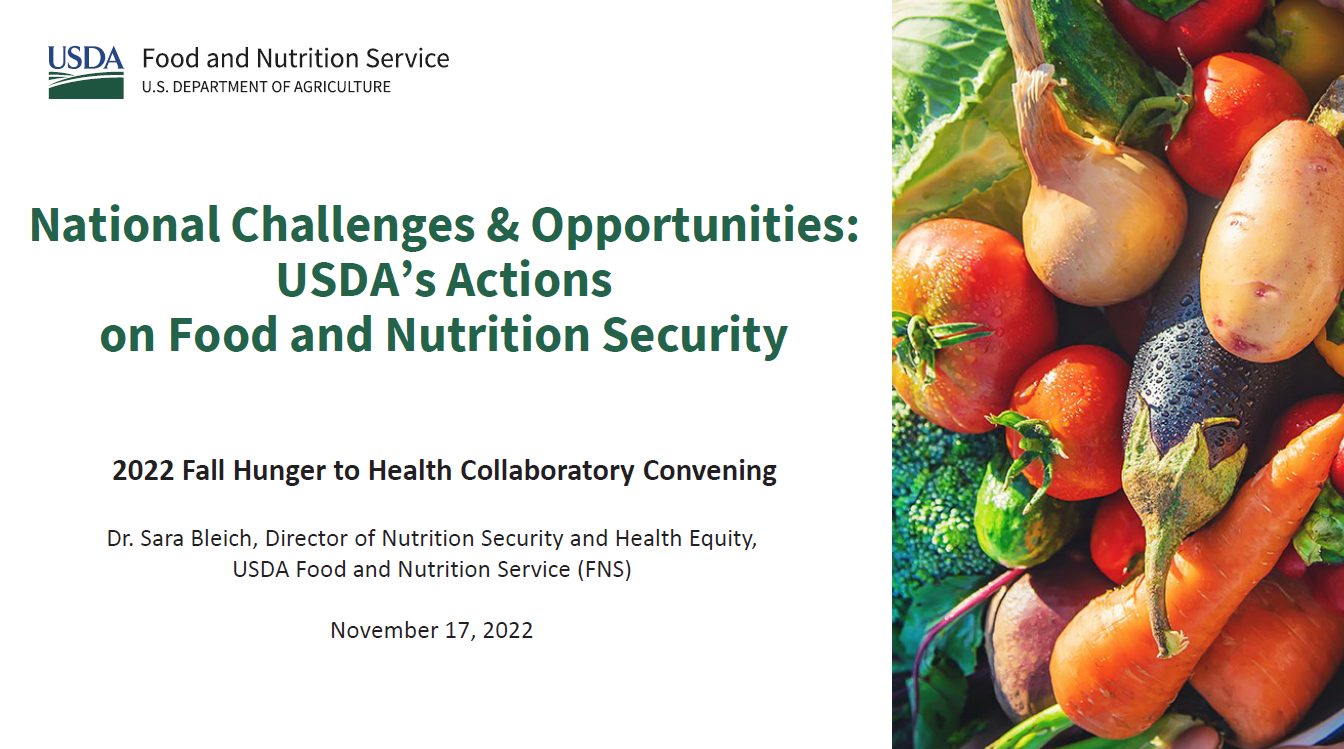 USDA Food and Nutrition Service
U.S. DEPARTMENT OF AGRICULTURE

National Challenges & Opportunities: USDA's Actions on Food and Nutrition Security

2022 Fall Hunger to Health Collaboratory Convening

Dr. Sara Bleich, Director of Nutrition Security and Health Equity, USDA Food and Nutrition Service (FNS)

November 17, 2022